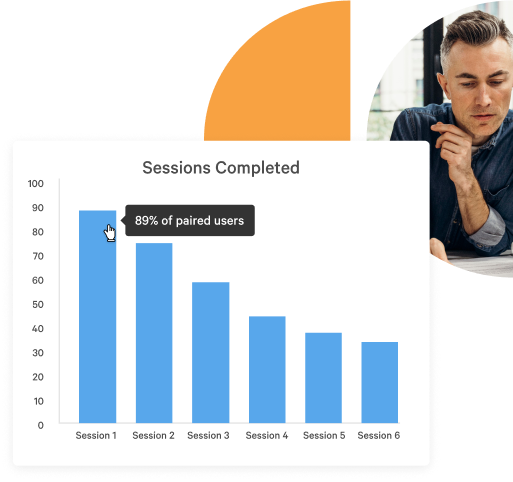 Sessions Completed

100
90
80
70
60
50
40
30
20
10
0

89% of paired users

Session 1
Session 2
Session 3
Session 4
Session 5
Session 6